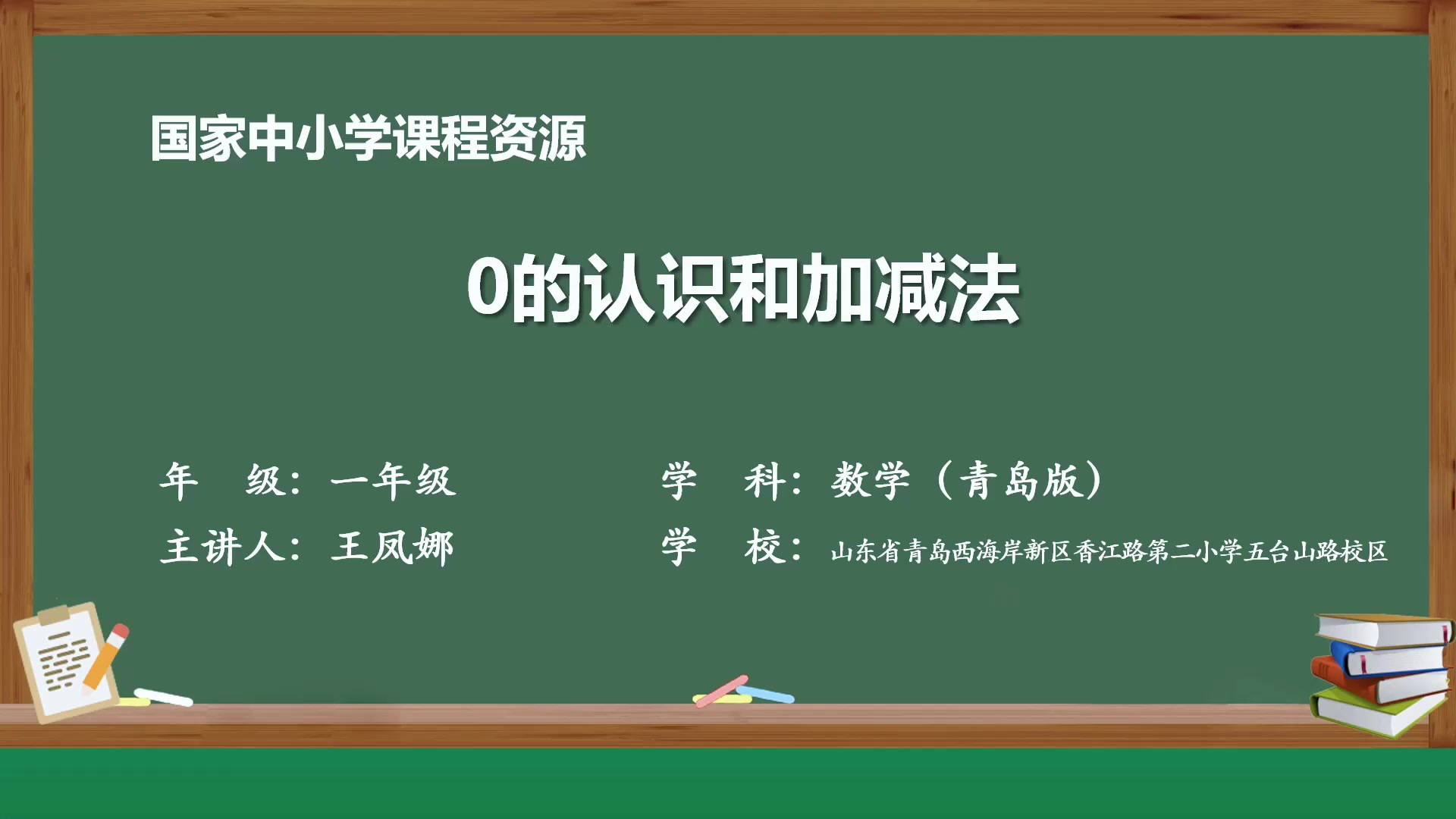 国家中小学课程资源

0的认识和加减法

年　级：一年级
学　科：数学（青岛版）
主讲人：王凤娜
学　校：山东省青岛西海岸新区香江路第二小学五台山路校区